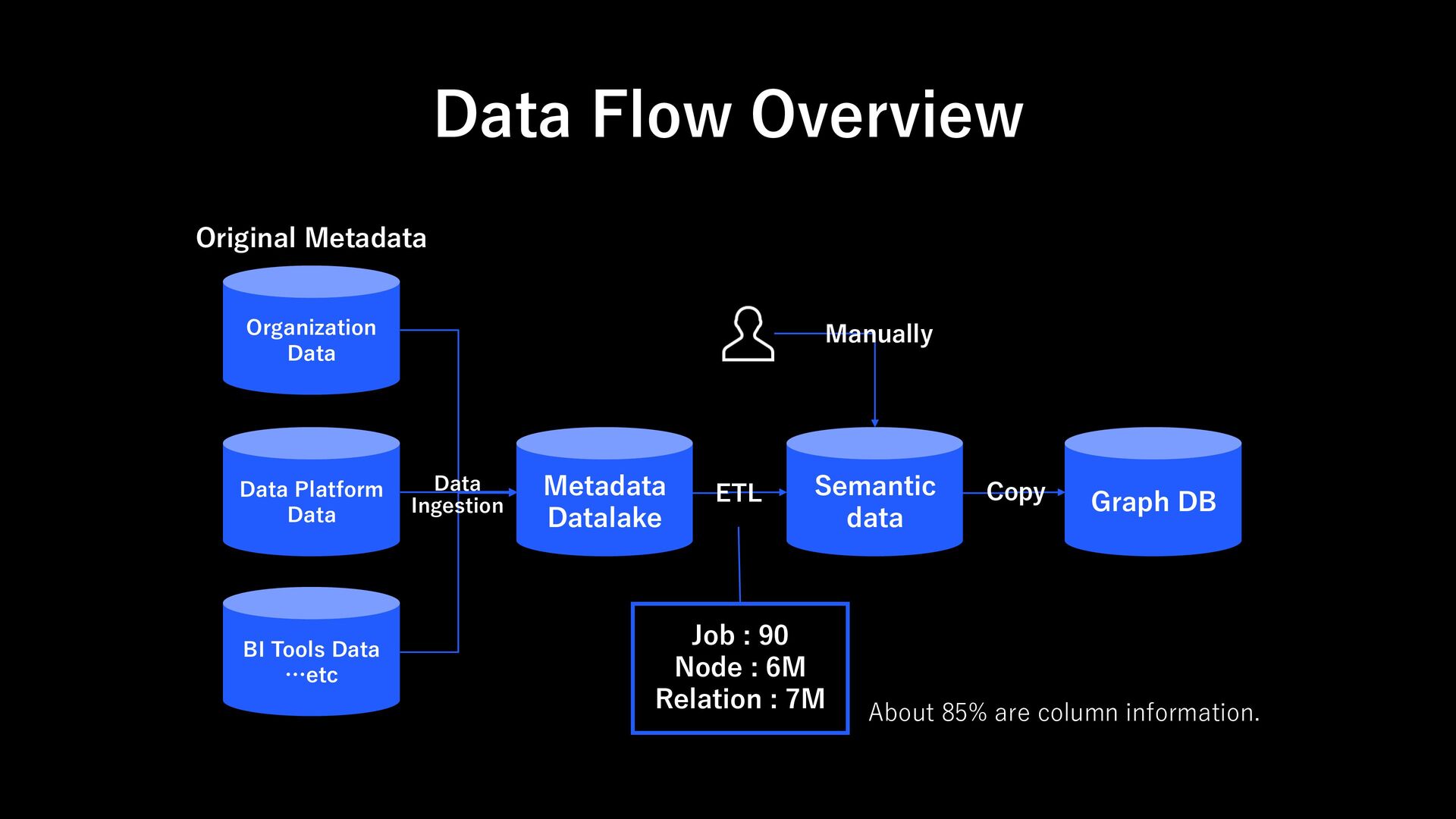 Data Flow Overview

Original Metadata

Organization Data

Data Platform Data

BI Tools Data …etc

Data Ingestion

Metadata Datalake

ETL

Manually

Semantic data

Copy

Graph DB

Job : 90
Node : 6M
Relation : 7M

About 85% are column information.